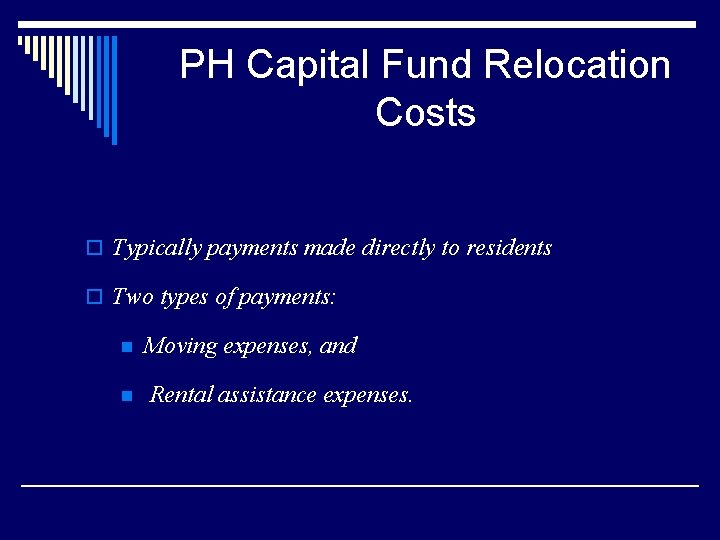 PH Capital Fund Relocation Costs

Typically payments made directly to residents

Two types of payments:

Moving expenses, and

Rental assistance expenses.